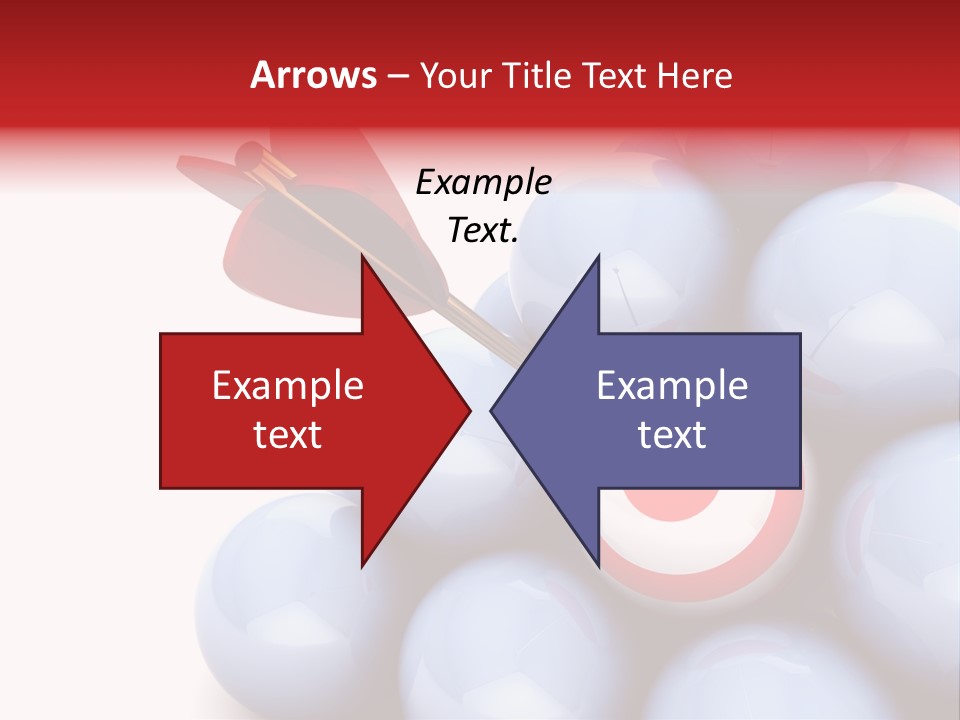 Arrows – Your Title Text Here

Example Text.

Example text

Example text